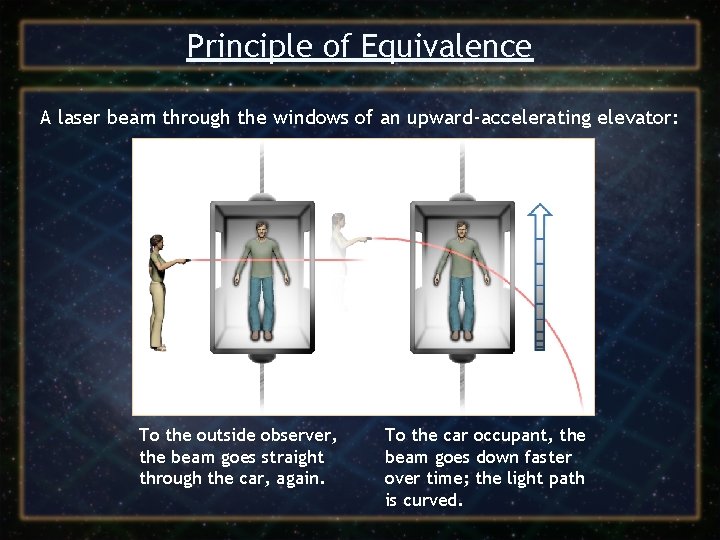 Principle of Equivalence

A laser beam through the windows of an upward-accelerating elevator:

To the outside observer, the beam goes straight through the car, again.

To the car occupant, the beam goes down faster over time; the light path is curved.